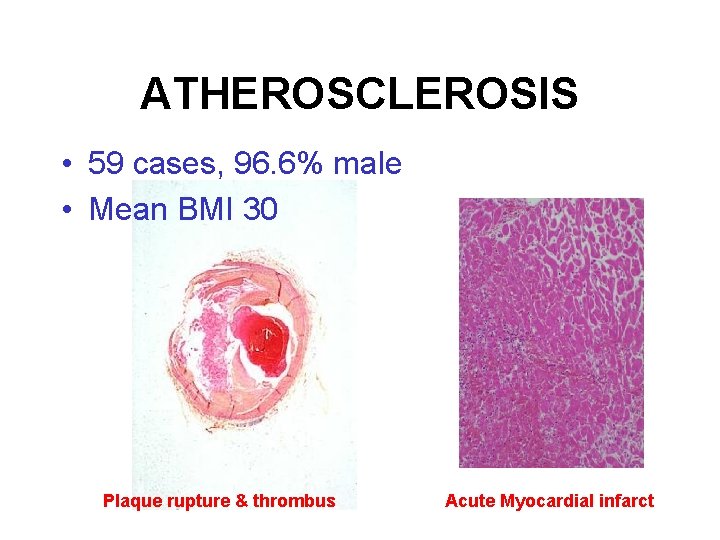 ATHEROSCLEROSIS

• 59 cases, 96.6% male
• Mean BMI 30

Plaque rupture & thrombus

Acute Myocardial infarct